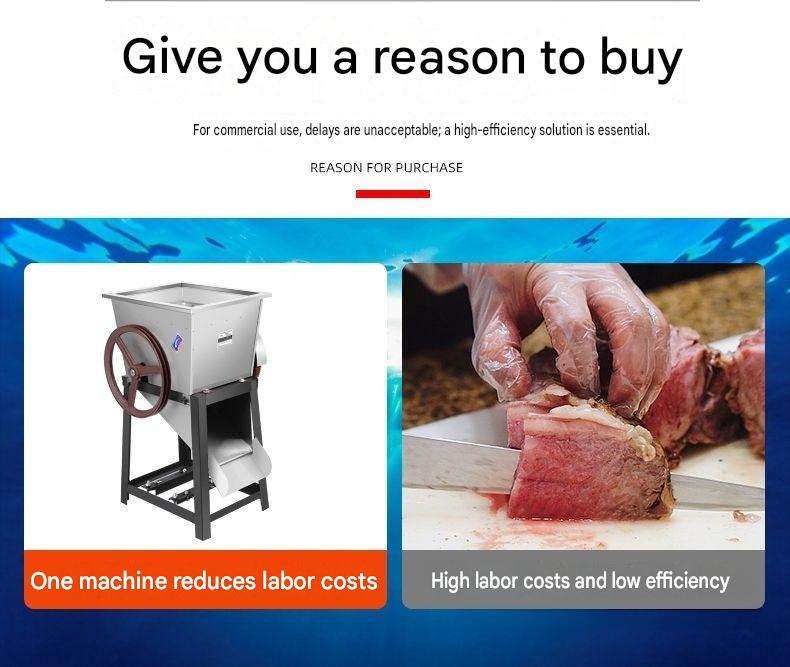 Give you a reason to buy

For commercial use, delays are unacceptable; a high-efficiency solution is essential.

REASON FOR PURCHASE

One machine reduces labor costs

High labor costs and low efficiency